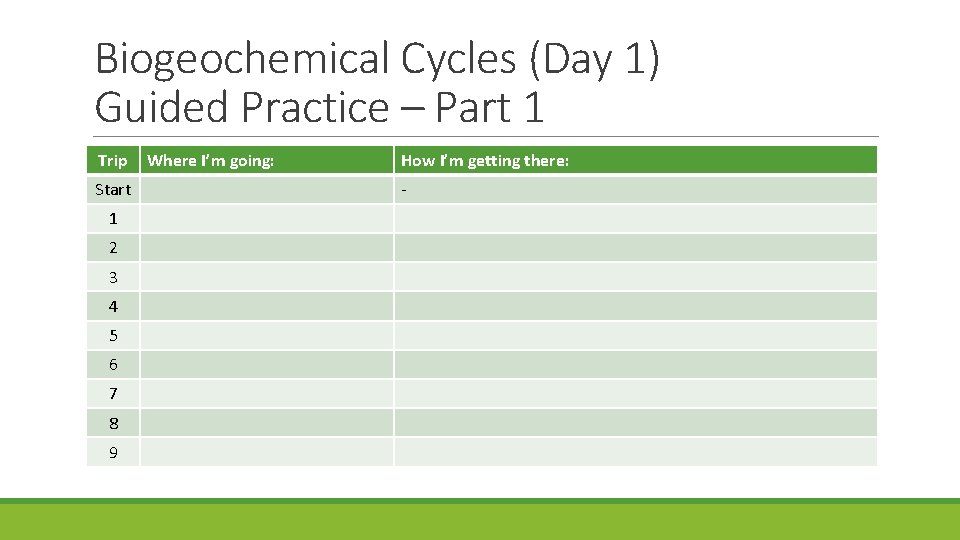 Biogeochemical Cycles (Day 1)
Guided Practice – Part 1

| Trip | Where I'm going: | How I'm getting there: |
|---|---|---|
| Start | | - |
| 1 | | |
| 2 | | |
| 3 | | |
| 4 | | |
| 5 | | |
| 6 | | |
| 7 | | |
| 8 | | |
| 9 | | |